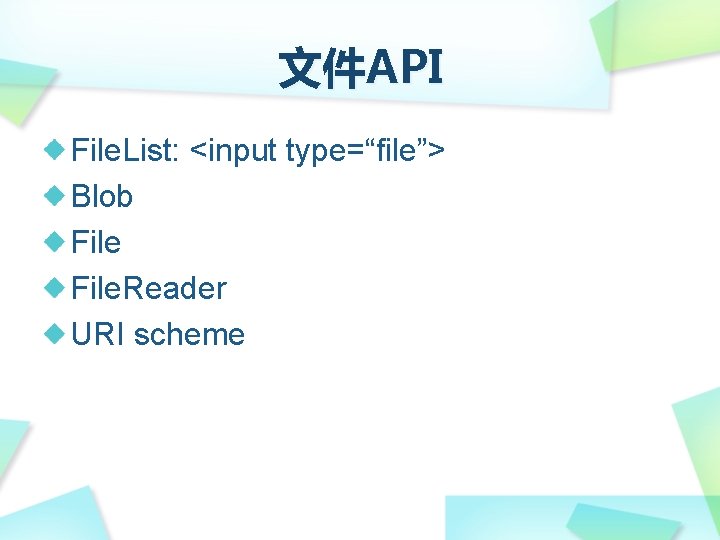 文件API

FileList: <input type=“file”>

Blob

File

FileReader

URI scheme